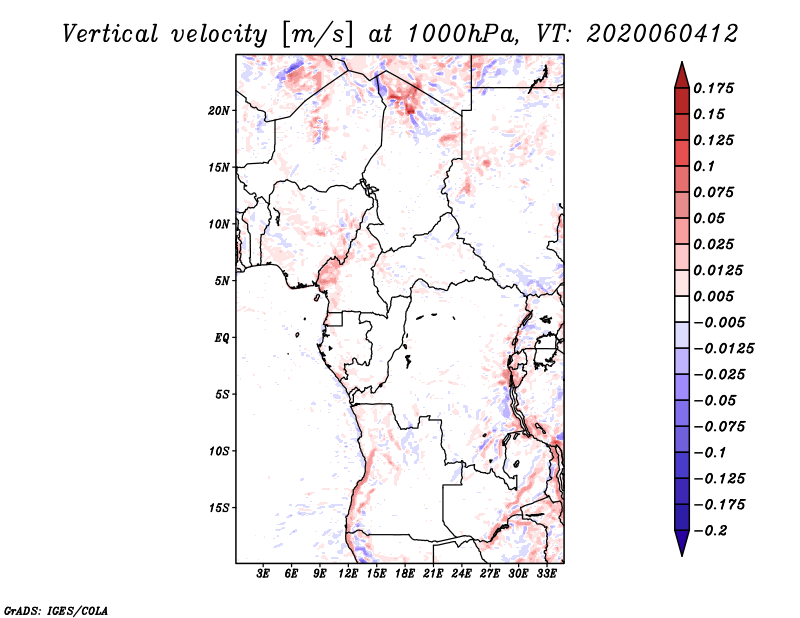 Vertical velocity [m/s] at 1000hPa, VT: 2020060412

20N
15N
10N
5N
EQ
5S
10S
15S

3E 6E 9E 12E 15E 18E 21E 24E 27E 30E 33E

0.175
0.15
0.125
0.1
0.075
0.05
0.025
0.0125
0.005
−0.005
−0.0125
−0.025
−0.05
−0.075
−0.1
−0.125
−0.175
−0.2

GrADS: IGES/COLA